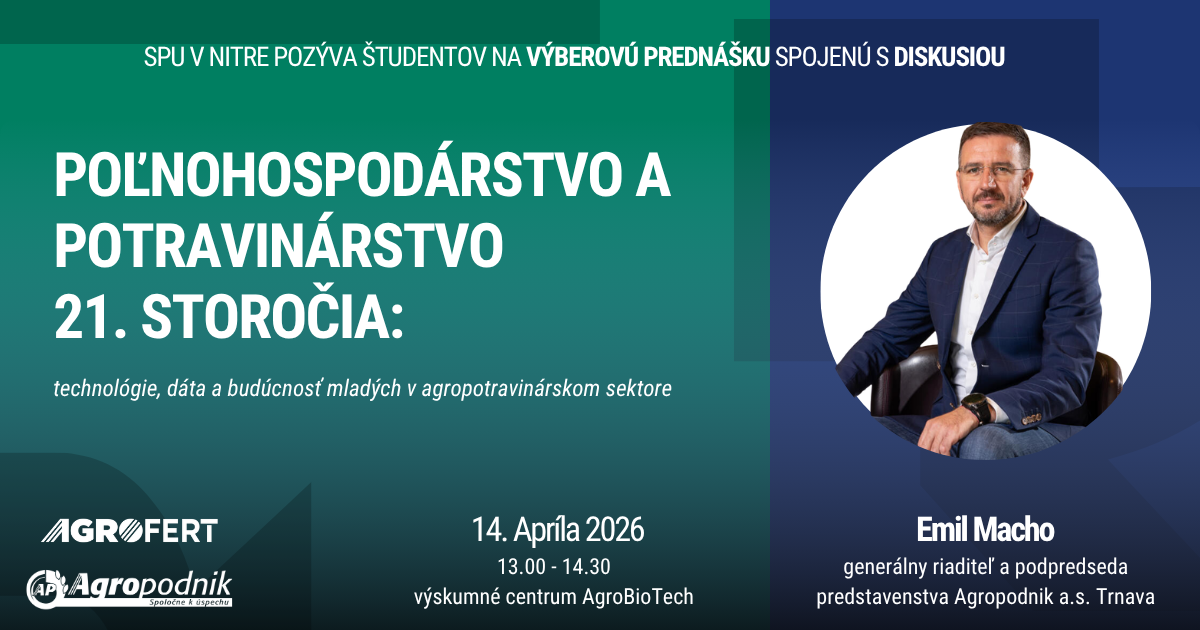 SPU V NITRE POZÝVA ŠTUDENTOV NA VÝBEROVÚ PREDNÁŠKU SPOJENÚ S DISKUSIOU

POĽNOHOSPODÁRSTVO A POTRAVINÁRSTVO 21. STOROČIA:

technológie, dáta a budúcnosť mladých v agropotravinárskom sektore

AGROFERT

AP Agropodnik
Spoločne k úspechu

14. Apríla 2026
13.00 - 14.30
výskumné centrum AgroBioTech

Emil Macho
generálny riaditeľ a podpredseda predstavenstva Agropodnik a.s. Trnava